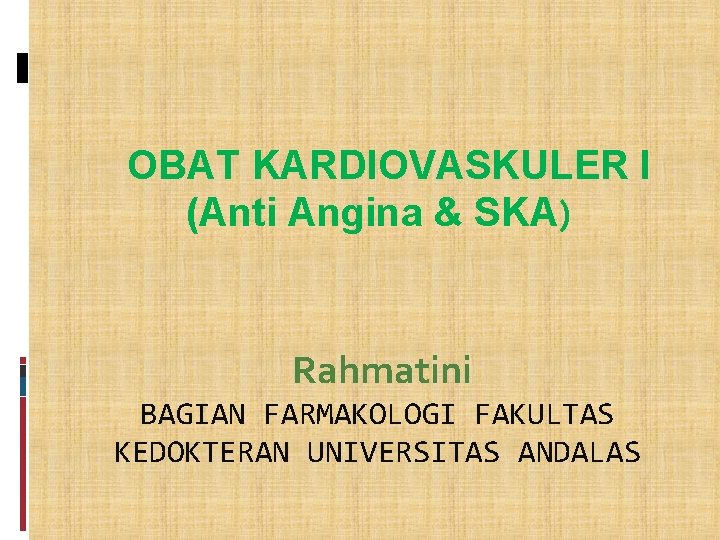 OBAT KARDIOVASKULER I
(Anti Angina & SKA)

Rahmatini
BAGIAN FARMAKOLOGI FAKULTAS KEDOKTERAN UNIVERSITAS ANDALAS